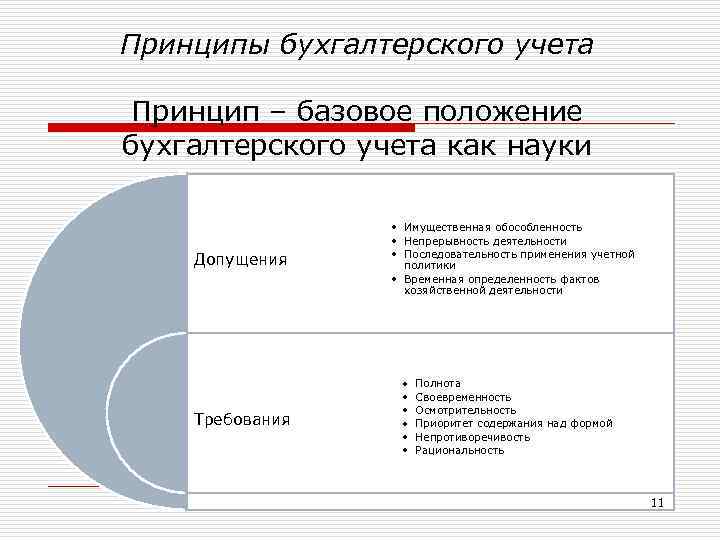 Принципы бухгалтерского учета

Принцип – базовое положение бухгалтерского учета как науки

Допущения

• Имущественная обособленность
• Непрерывность деятельности
• Последовательность применения учетной политики
• Временная определенность фактов хозяйственной деятельности

Требования

• Полнота
• Своевременность
• Осмотрительность
• Приоритет содержания над формой
• Непротиворечивость
• Рациональность

11